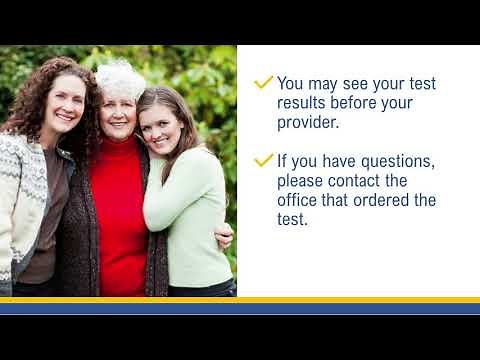 ✓ You may see your test results before your provider.

✓ If you have questions, please contact the office that ordered the test.